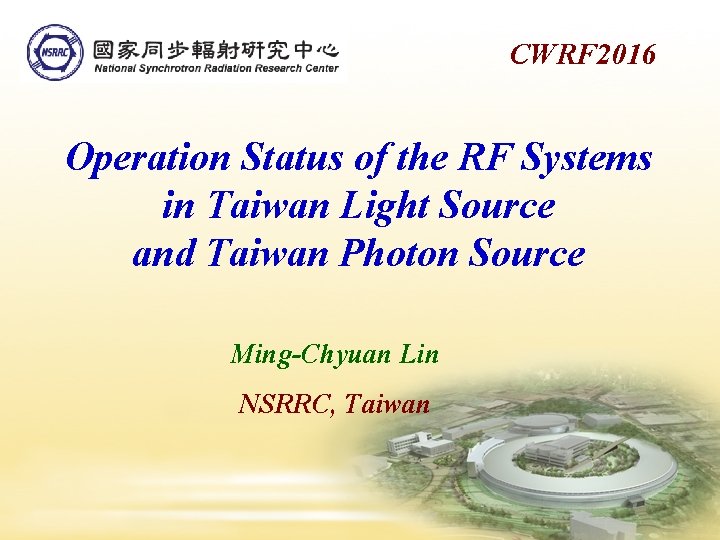 NSRRC

國家同步輻射研究中心
National Synchrotron Radiation Research Center

CWRF2016

Operation Status of the RF Systems in Taiwan Light Source and Taiwan Photon Source

Ming-Chyuan Lin

NSRRC, Taiwan